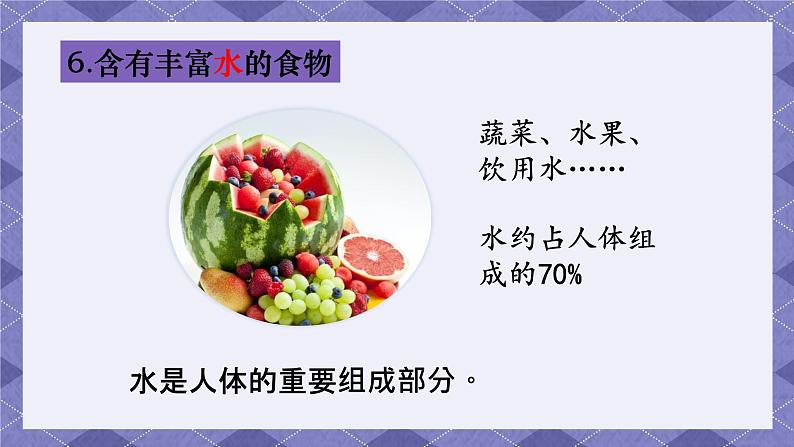 6.含有丰富水的食物

蔬菜、水果、饮用水……

水约占人体组成的70%

水是人体的重要组成部分。